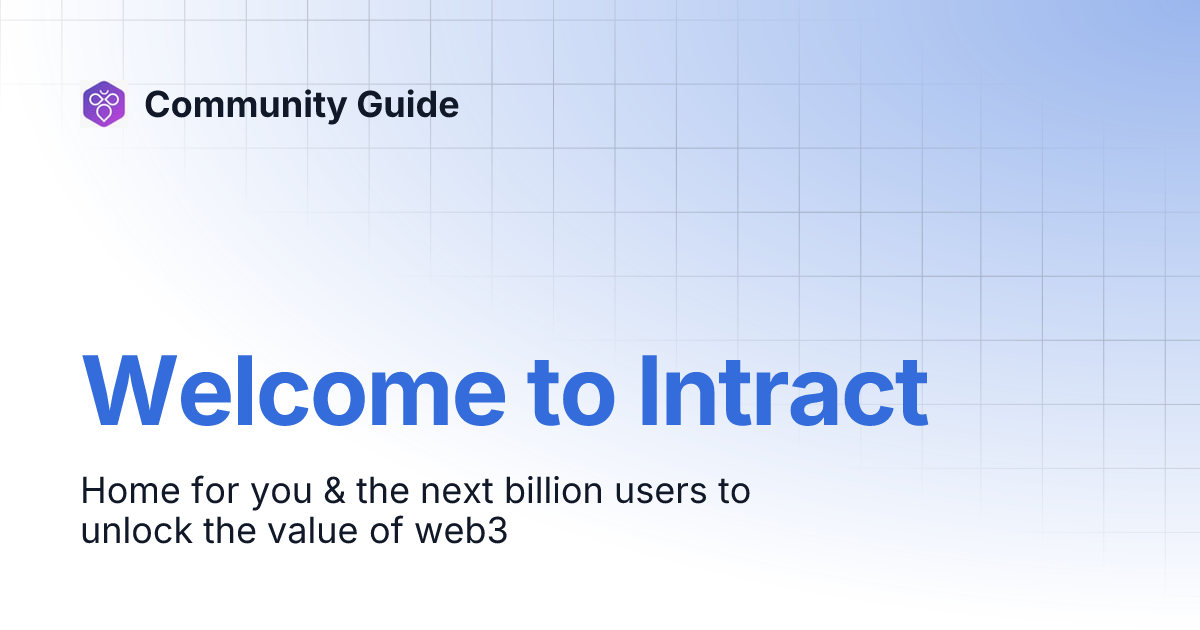 Community Guide

Welcome to Intract

Home for you & the next billion users to unlock the value of web3